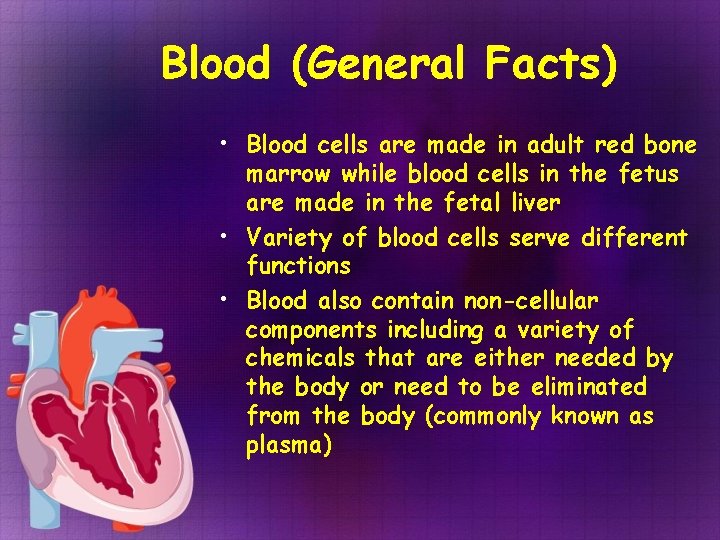 Blood (General Facts)

• Blood cells are made in adult red bone marrow while blood cells in the fetus are made in the fetal liver
• Variety of blood cells serve different functions
• Blood also contain non-cellular components including a variety of chemicals that are either needed by the body or need to be eliminated from the body (commonly known as plasma)